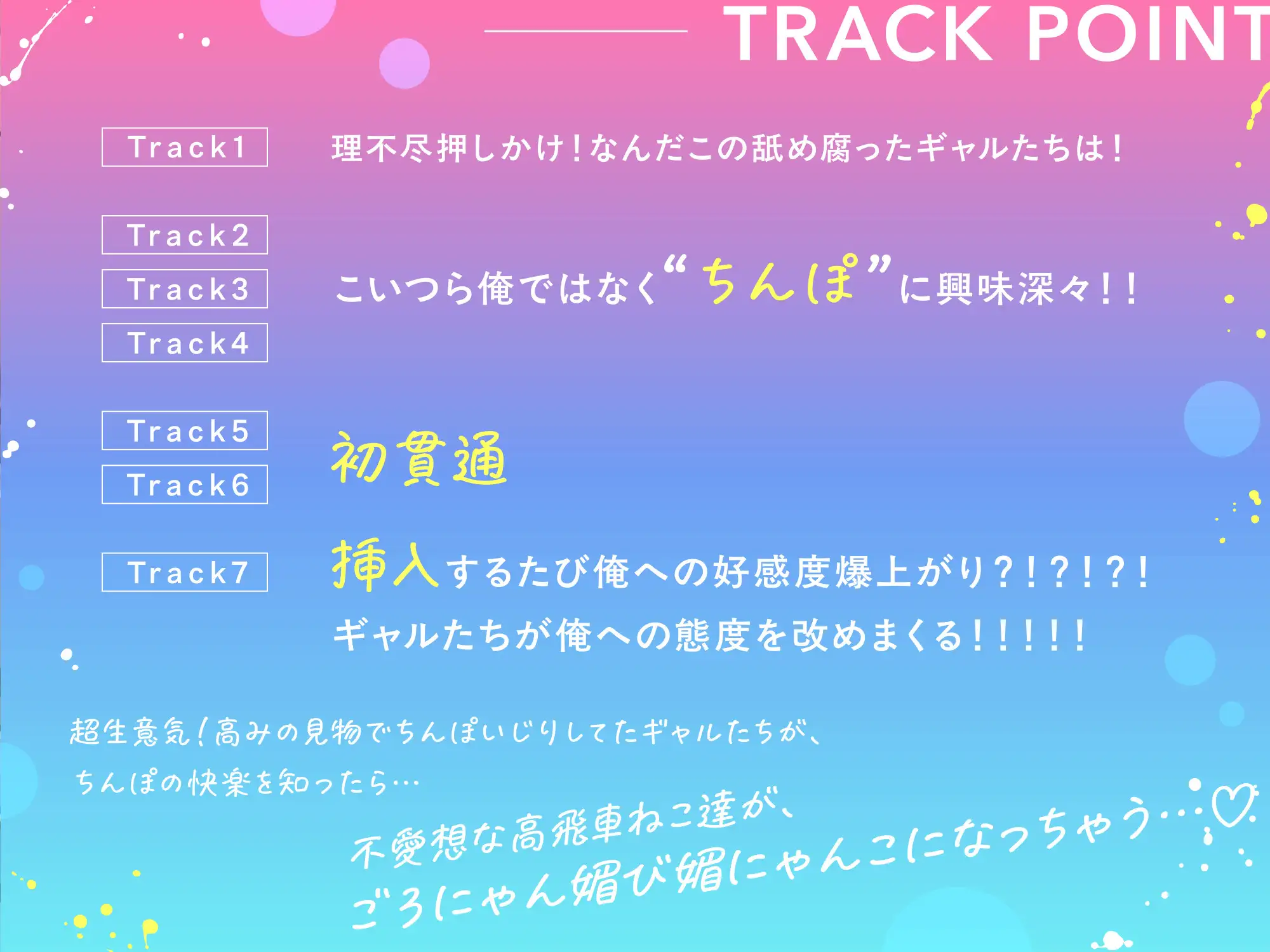 TRACK POINT

Track1

理不尽押しかけ!なんだこの舐め腐ったギャルたちは!

Track2

Track3

Track4

こいつら俺ではなく“ちんぽ”に興味深々!!

Track5

Track6

初貫通

Track7

挿入するたび俺への好感度爆上がり?!?!?!

ギャルたちが俺への態度を改めまくる!!!!!

超生意気!高みの見物でちんぽいじりしてたギャルたちが、

ちんぽの快楽を知ったら…

不愛想な高飛車ねこ達が、

ごろにゃん媚び媚にゃんこになっちゃう…♡